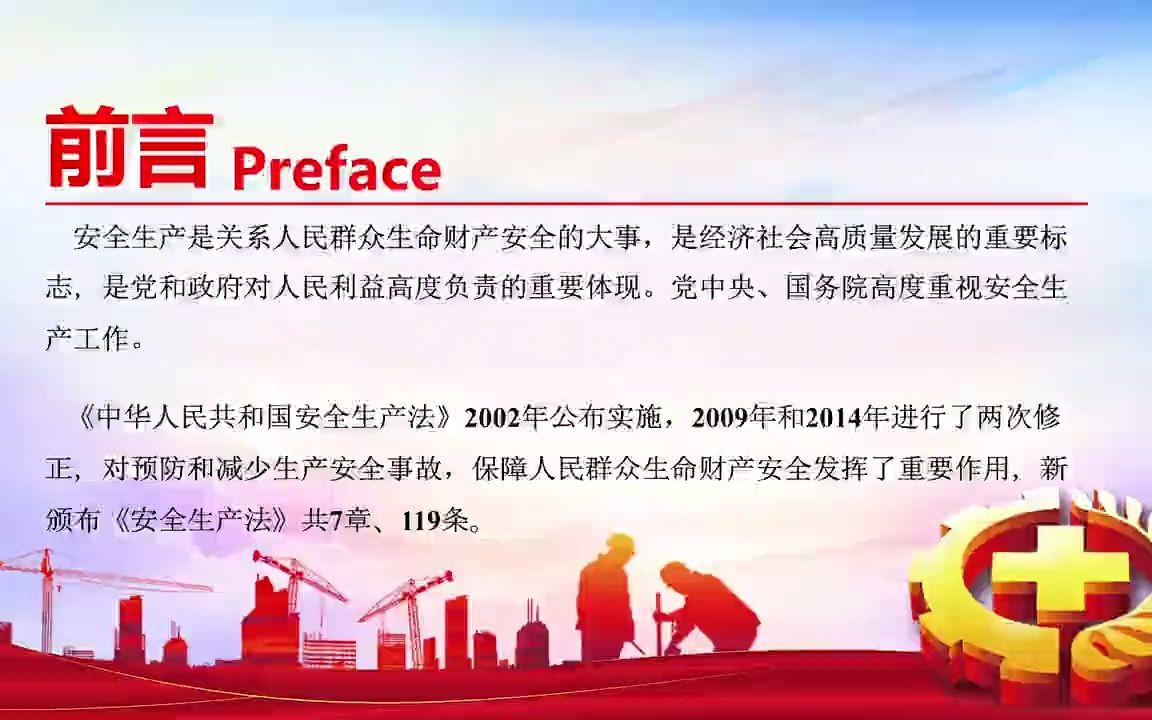 前言 Preface

安全生产是关系人民群众生命财产安全的大事，是经济社会高质量发展的重要标志，是党和政府对人民利益高度负责的重要体现。党中央、国务院高度重视安全生产工作。

《中华人民共和国安全生产法》2002年公布实施，2009年和2014年进行了两次修正，对预防和减少生产安全事故，保障人民群众生命财产安全发挥了重要作用，新颁布《安全生产法》共7章、119条。